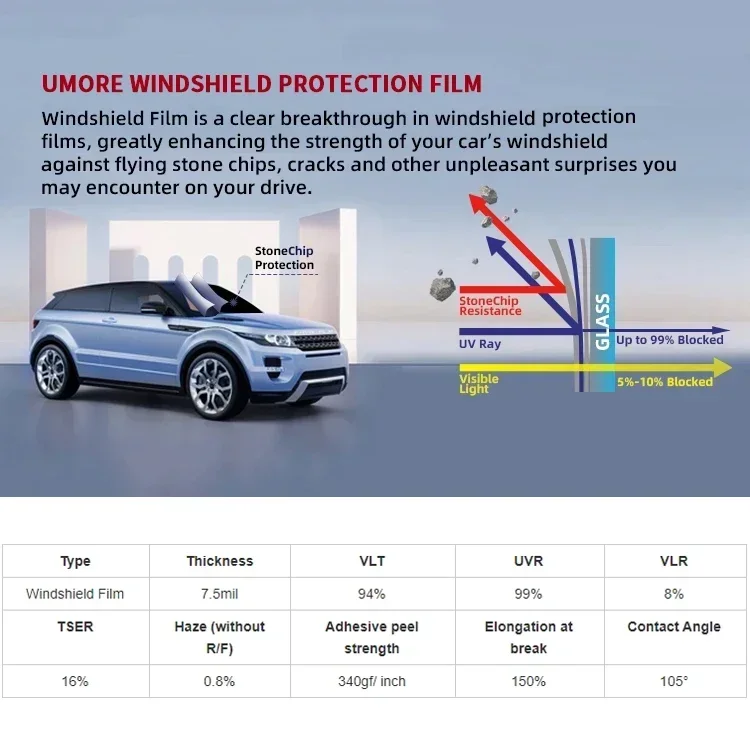 UMORE WINDSHIELD PROTECTION FILM

Windshield Film is a clear breakthrough in windshield protection films, greatly enhancing the strength of your car's windshield against flying stone chips, cracks and other unpleasant surprises you may encounter on your drive.

StoneChip Protection

StoneChip Resistance

UV Ray

Visible Light

GLASS

Up to 99% Blocked

5%-10% Blocked

| Type | Thickness | VLT | UVR | VLR |
|---|---|---|---|---|
| Windshield Film | 7.5mil | 94% | 99% | 8% |
| TSER | Haze (without R/F) | Adhesive peel strength | Elongation at break | Contact Angle |
| 16% | 0.8% | 340gf/ inch | 150% | 105° |